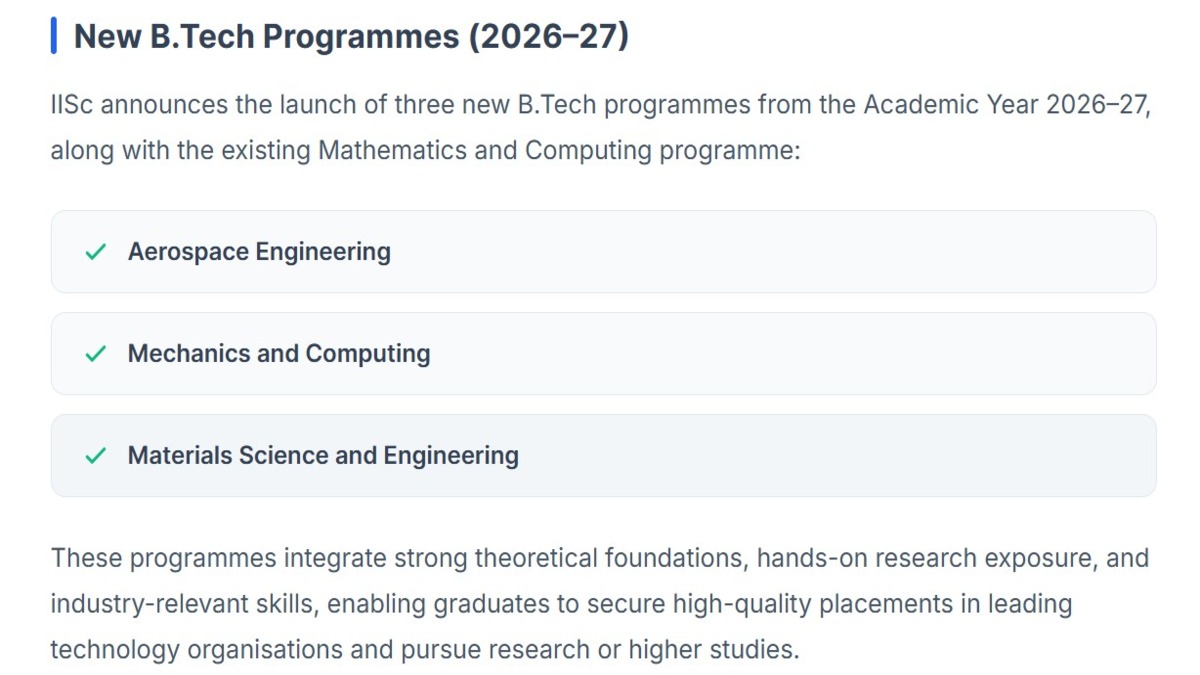 New B.Tech Programmes (2026–27)

IISc announces the launch of three new B.Tech programmes from the Academic Year 2026–27, along with the existing Mathematics and Computing programme:

✓ Aerospace Engineering

✓ Mechanics and Computing

✓ Materials Science and Engineering

These programmes integrate strong theoretical foundations, hands-on research exposure, and industry-relevant skills, enabling graduates to secure high-quality placements in leading technology organisations and pursue research or higher studies.